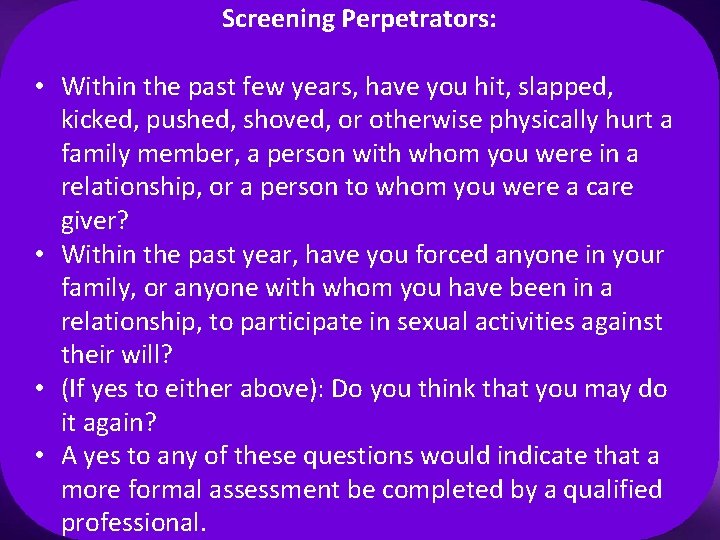 Screening Perpetrators:

• Within the past few years, have you hit, slapped, kicked, pushed, shoved, or otherwise physically hurt a family member, a person with whom you were in a relationship, or a person to whom you were a care giver?
• Within the past year, have you forced anyone in your family, or anyone with whom you have been in a relationship, to participate in sexual activities against their will?
• (If yes to either above): Do you think that you may do it again?
• A yes to any of these questions would indicate that a more formal assessment be completed by a qualified professional.